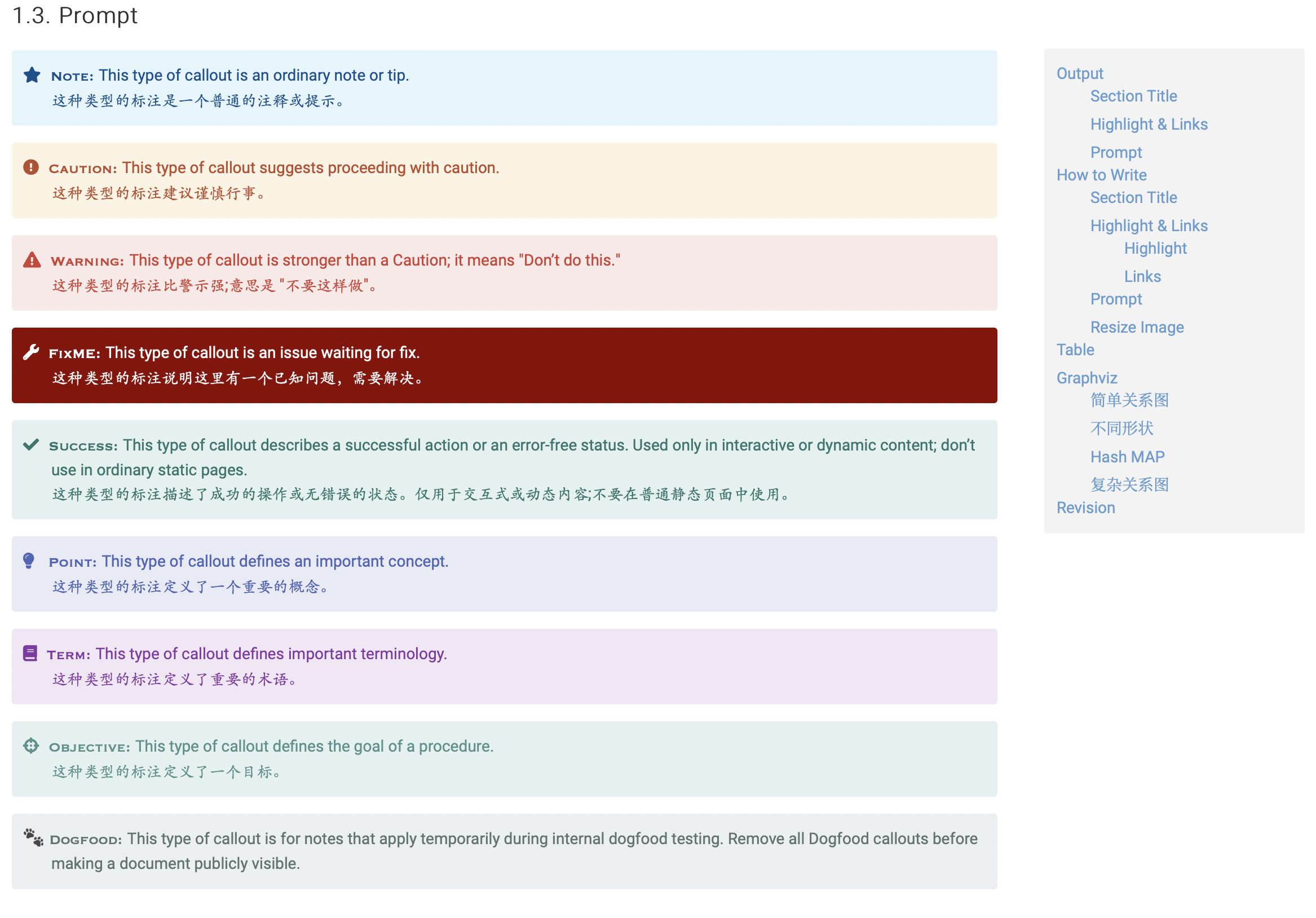 1.3. Prompt

NOTE: This type of callout is an ordinary note or tip.
这种类型的标注是一个普通的注释或提示。

CAUTION: This type of callout suggests proceeding with caution.
这种类型的标注建议谨慎行事。

WARNING: This type of callout is stronger than a Caution; it means "Don't do this."
这种类型的标注比警示强;意思是"不要这样做"。

FIXME: This type of callout is an issue waiting for fix.
这种类型的标注说明这里有一个已知问题，需要解决。

SUCCESS: This type of callout describes a successful action or an error-free status. Used only in interactive or dynamic content; don't use in ordinary static pages.
这种类型的标注描述了成功的操作或无错误的状态。仅用于交互式或动态内容;不要在普通静态页面中使用。

POINT: This type of callout defines an important concept.
这种类型的标注定义了一个重要的概念。

TERM: This type of callout defines important terminology.
这种类型的标注定义了重要的术语。

OBJECTIVE: This type of callout defines the goal of a procedure.
这种类型的标注定义了一个目标。

DOGFOOD: This type of callout is for notes that apply temporarily during internal dogfood testing. Remove all Dogfood callouts before making a document publicly visible.

Output
Section Title
Highlight & Links
Prompt
How to Write
Section Title
Highlight & Links
Highlight
Links
Prompt
Resize Image
Table
Graphviz
简单关系图
不同形状
Hash MAP
复杂关系图
Revision